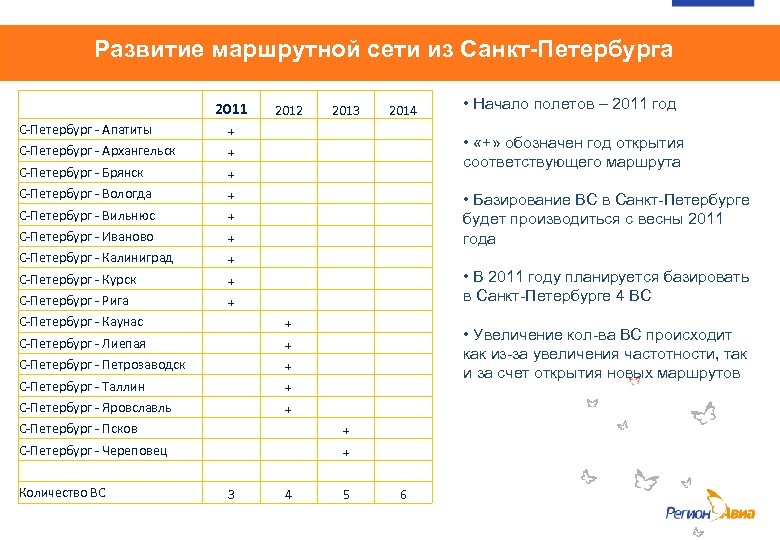 Развитие маршрутной сети из Санкт-Петербурга

| | 2011 | 2012 | 2013 | 2014 |
|---|---|---|---|---|
| С-Петербург - Апатиты | + | | | |
| С-Петербург - Архангельск | + | | | |
| С-Петербург - Брянск | + | | | |
| С-Петербург - Вологда | + | | | |
| С-Петербург - Вильнюс | + | | | |
| С-Петербург - Иваново | + | | | |
| С-Петербург - Калиниград | + | | | |
| С-Петербург - Курск | + | | | |
| С-Петербург - Рига | + | | | |
| С-Петербург - Каунас | | + | | |
| С-Петербург - Лиепая | | + | | |
| С-Петербург - Петрозаводск | | + | | |
| С-Петербург - Таллин | | + | | |
| С-Петербург - Яровславль | | + | | |
| С-Петербург - Псков | | | + | |
| С-Петербург - Череповец | | | + | |
| | | | | |
| Количество ВС | 3 | 4 | 5 | 6 |

• Начало полетов – 2011 год

• «+» обозначен год открытия соответствующего маршрута

• Базирование ВС в Санкт-Петербурге будет производиться с весны 2011 года

• В 2011 году планируется базировать в Санкт-Петербурге 4 ВС

• Увеличение кол-ва ВС происходит как из-за увеличения частотности, так и за счет открытия новых маршрутов

Регион Авиа